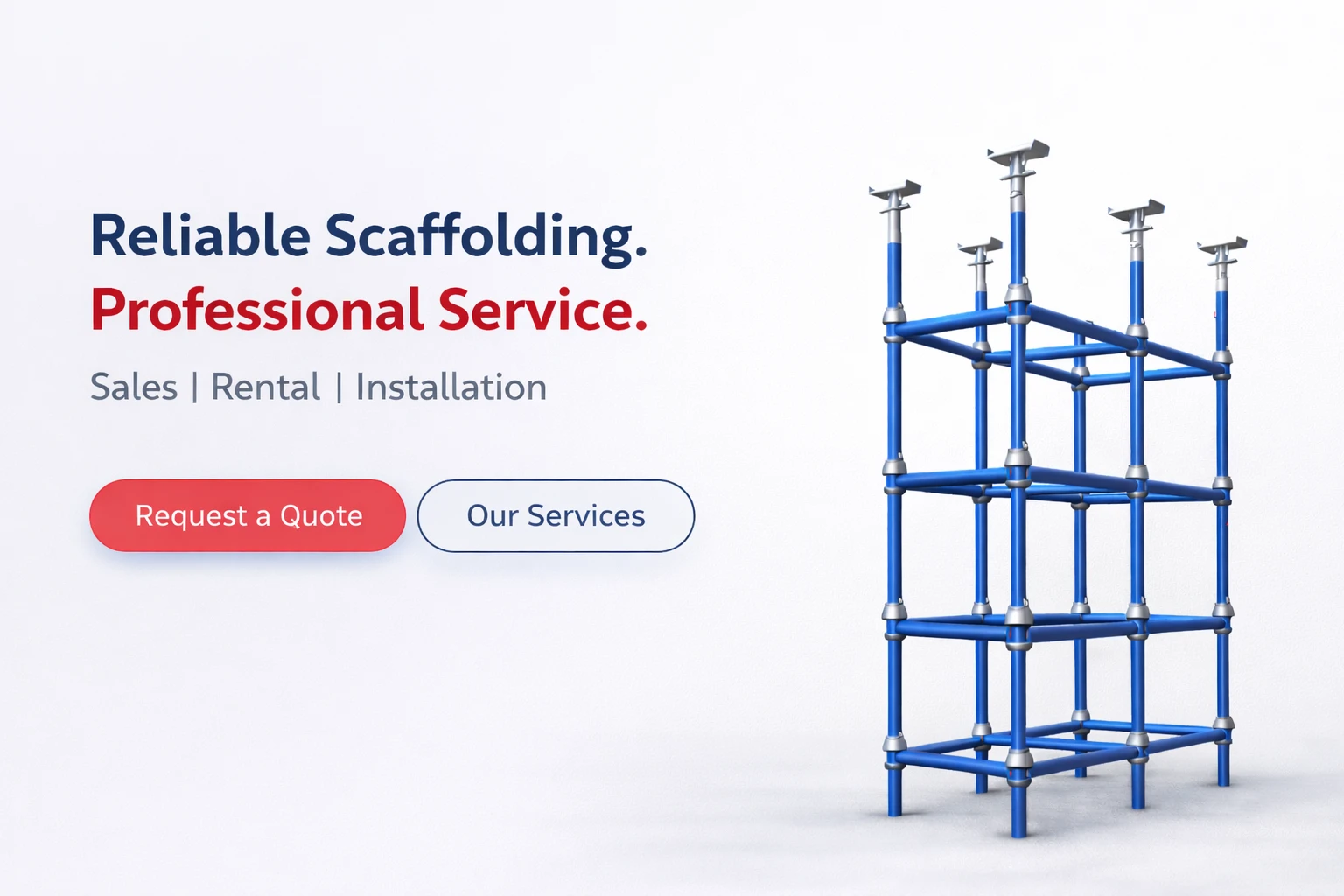 Reliable Scaffolding.
Professional Service.

Sales | Rental | Installation

Request a Quote

Our Services